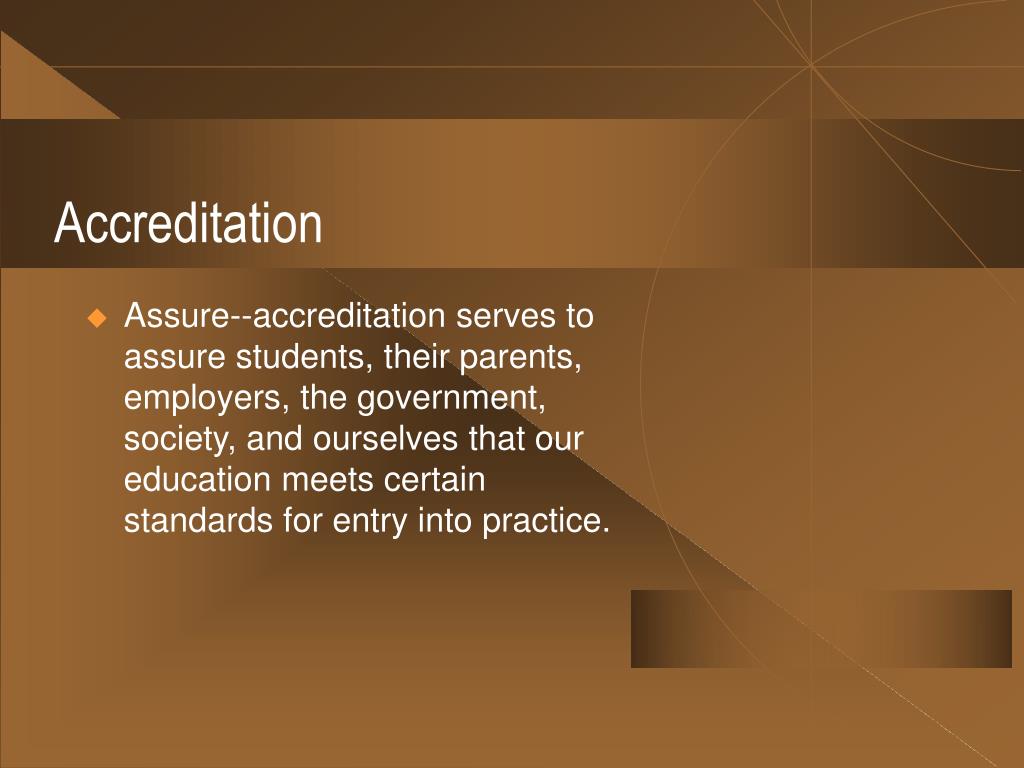 Accreditation

Assure--accreditation serves to assure students, their parents, employers, the government, society, and ourselves that our education meets certain standards for entry into practice.